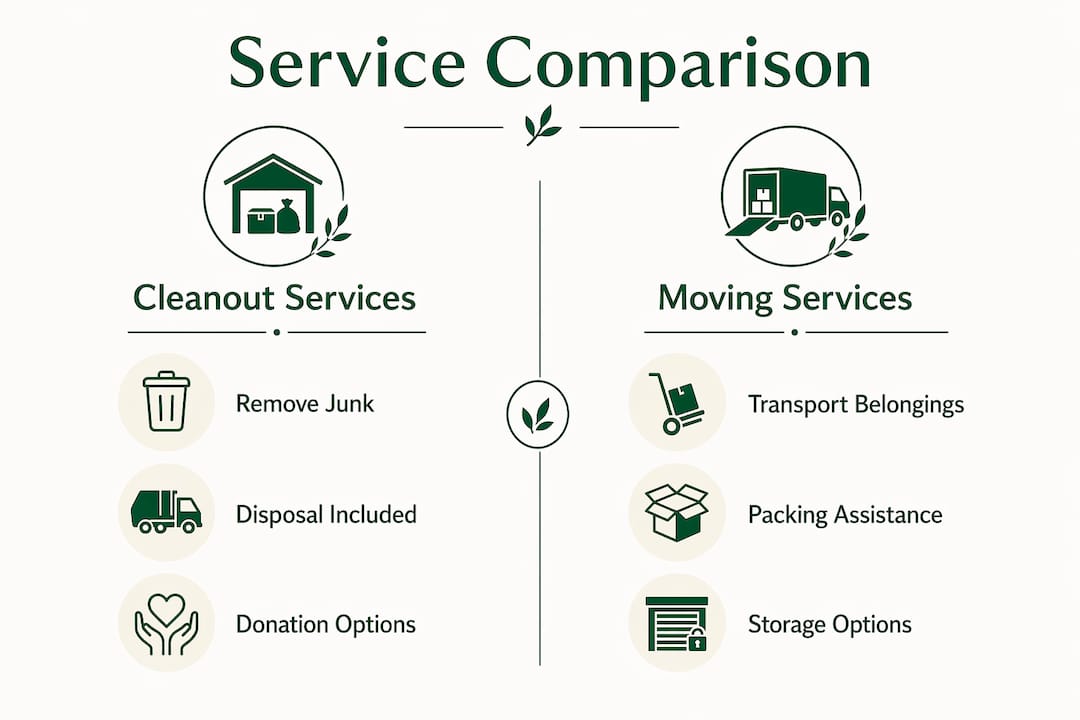 Service Comparison

Cleanout Services

Remove Junk

Disposal Included

Donation Options

Moving Services

Transport Belongings

Packing Assistance

Storage Options